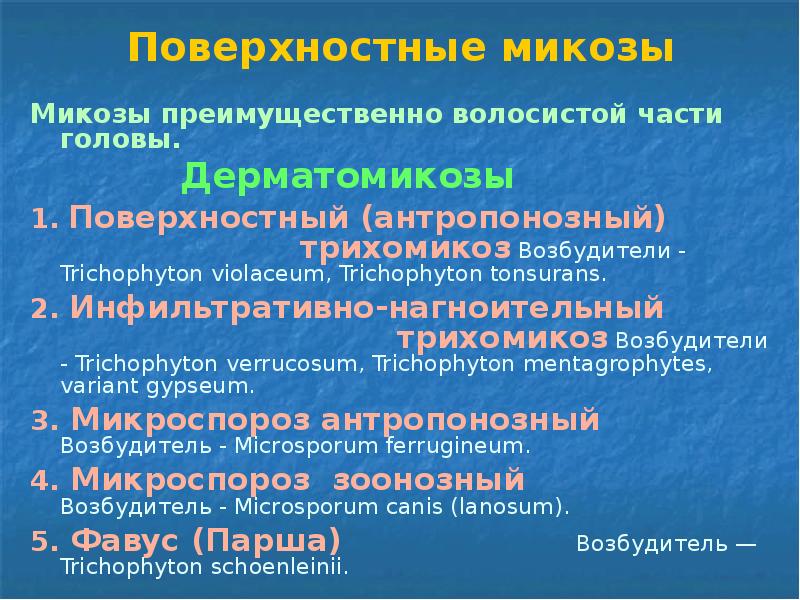 Поверхностные микозы

Микозы преимущественно волосистой части головы.

Дерматомикозы

1. Поверхностный (антропонозный) трихомикоз Возбудители - Trichophyton violaceum, Trichophyton tonsurans.

2. Инфильтративно-нагноительный трихомикоз Возбудители - Trichophyton verrucosum, Trichophyton mentagrophytes, variant gypseum.

3. Микроспороз антропонозный Возбудитель - Microsporum ferrugineum.

4. Микроспороз зоонозный Возбудитель - Microsporum canis (lanosum).

5. Фавус (Парша) Возбудитель — Trichophyton schoenleinii.